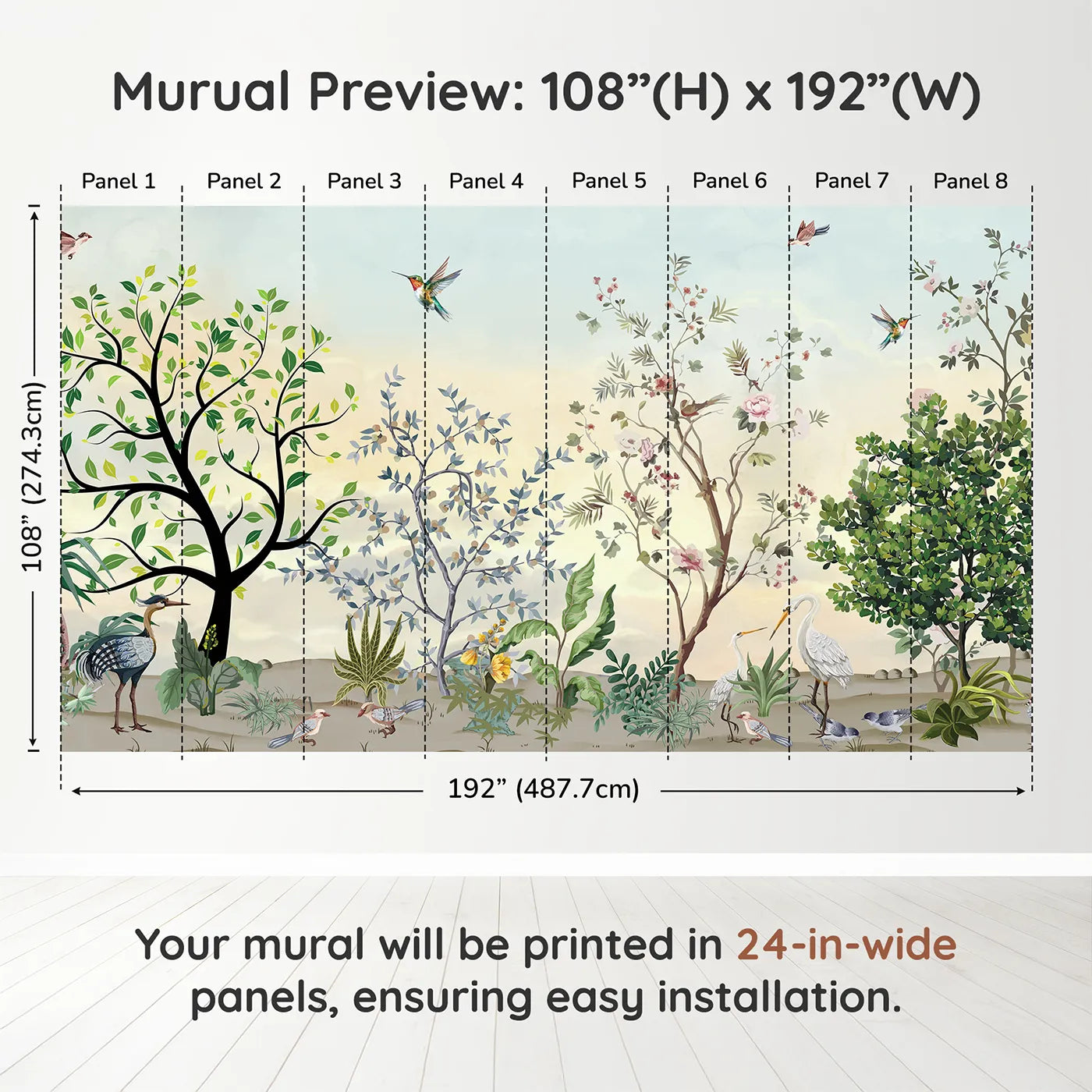 Murual Preview: 108”(H) x 192”(W)

Panel 1 Panel 2 Panel 3 Panel 4 Panel 5 Panel 6 Panel 7 Panel 8

108” (274.3cm)

192” (487.7cm)

Your mural will be printed in 24-in-wide panels, ensuring easy installation.